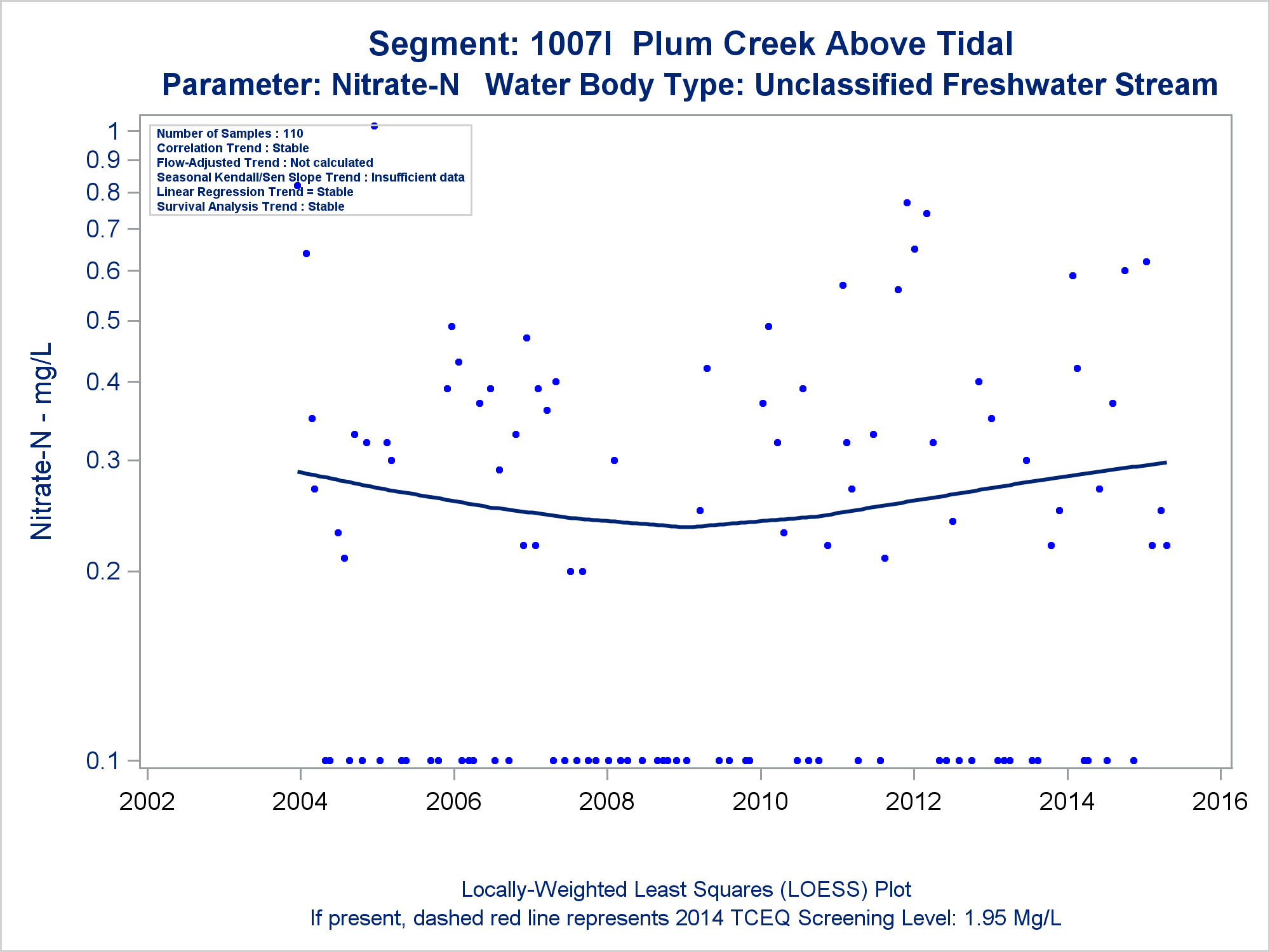 Segment: 1007I Plum Creek Above Tidal
Parameter: Nitrate-N Water Body Type: Unclassified Freshwater Stream

Number of Samples : 110
Correlation Trend : Stable
Flow-Adjusted Trend : Not calculated
Seasonal Kendall/Sen Slope Trend : Insufficient data
Linear Regression Trend = Stable
Survival Analysis Trend : Stable

Nitrate-N - mg/L

1
0.9
0.8
0.7
0.6
0.5
0.4
0.3
0.2
0.1

2002
2004
2006
2008
2010
2012
2014
2016

Locally-Weighted Least Squares (LOESS) Plot
If present, dashed red line represents 2014 TCEQ Screening Level: 1.95 Mg/L